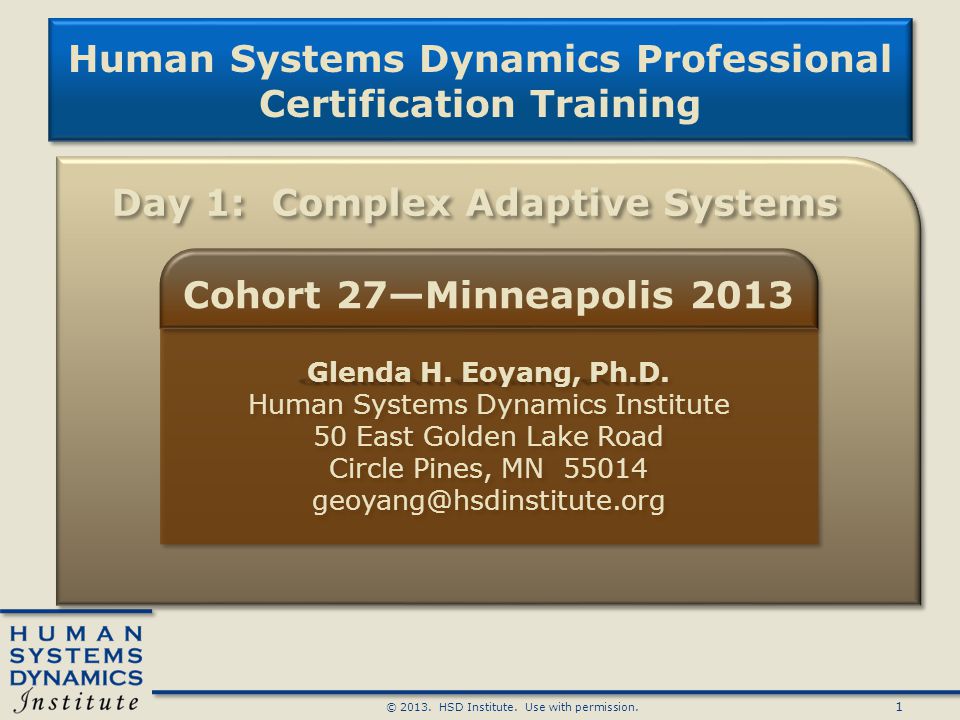 Human Systems Dynamics Professional Certification Training

Day 1: Complex Adaptive Systems

Cohort 27—Minneapolis 2013

Glenda H. Eoyang, Ph.D.
Human Systems Dynamics Institute
50 East Golden Lake Road
Circle Pines, MN 55014
geoyang@hsdinstitute.org

HUMAN SYSTEMS DYNAMICS Institute

© 2013. HSD Institute. Use with permission.

1